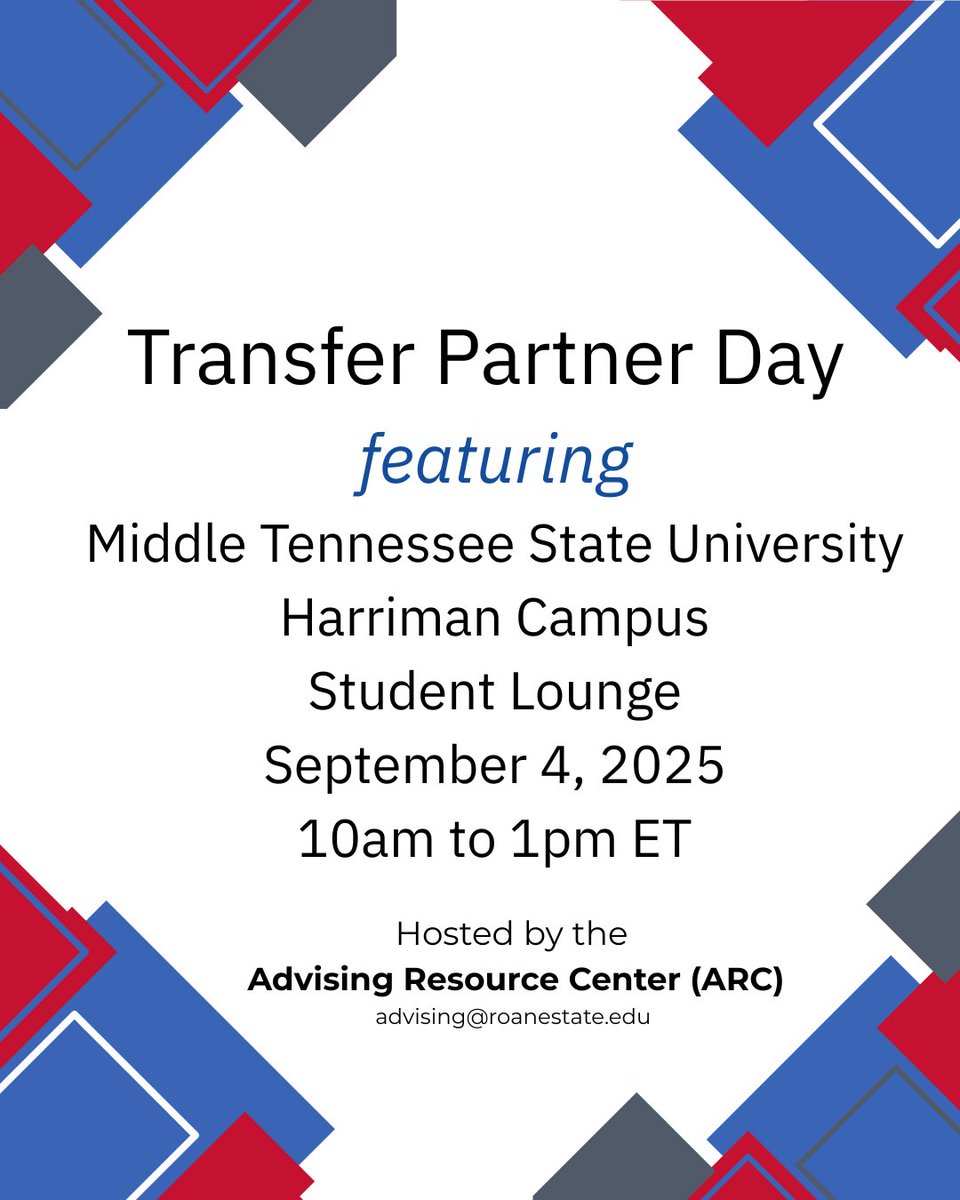 Transfer Partner Day

featuring

Middle Tennessee State University
Harriman Campus
Student Lounge
September 4, 2025
10am to 1pm ET

Hosted by the
Advising Resource Center (ARC)
advising@roanestate.edu